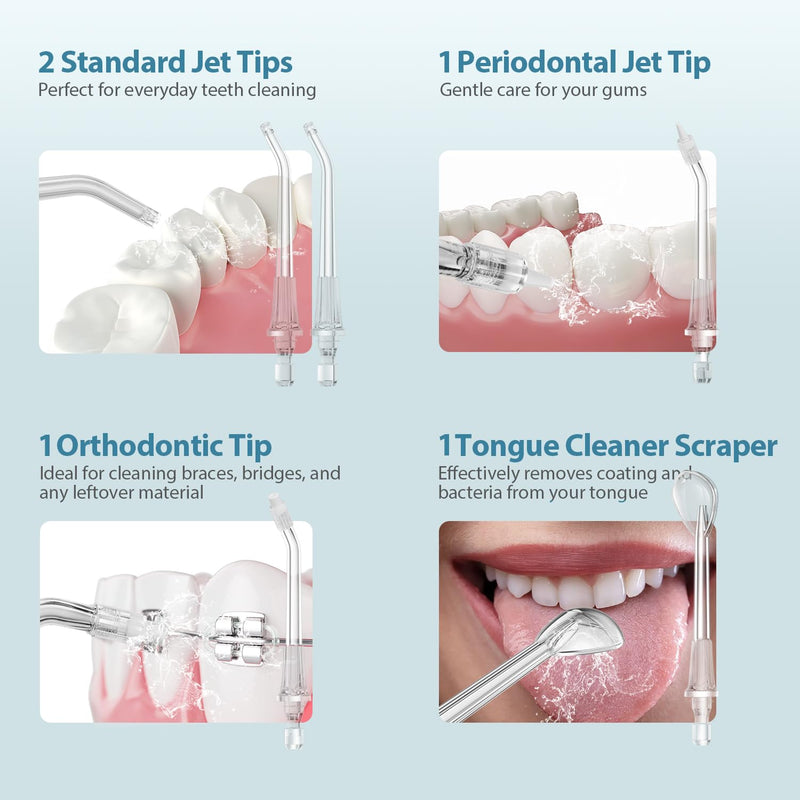 2 Standard Jet Tips
Perfect for everyday teeth cleaning

1 Periodontal Jet Tip
Gentle care for your gums

1 Orthodontic Tip
Ideal for cleaning braces, bridges, and any leftover material

1 Tongue Cleaner Scraper
Effectively removes coating and bacteria from your tongue